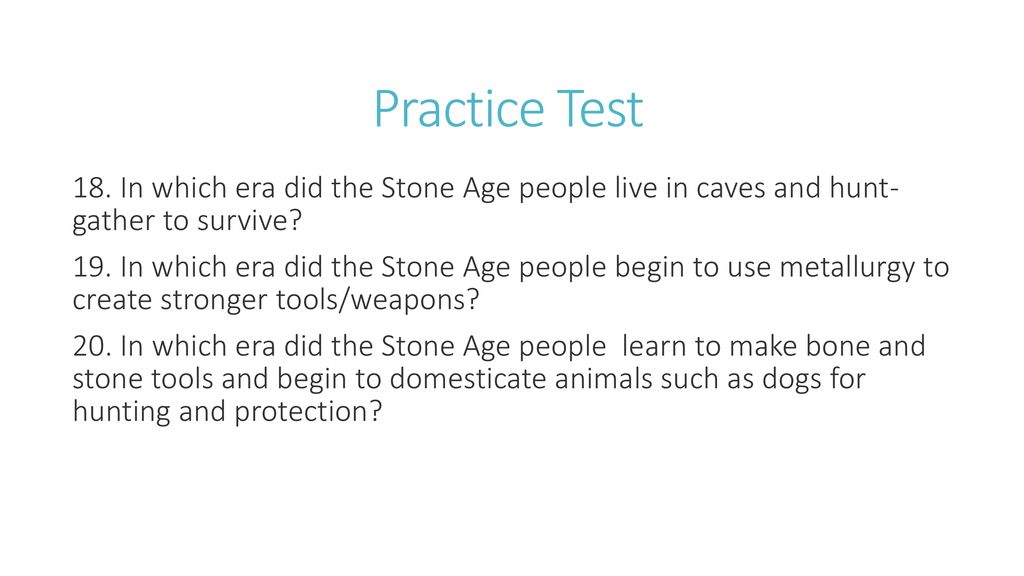 Practice Test

18. In which era did the Stone Age people live in caves and hunt-gather to survive?

19. In which era did the Stone Age people begin to use metallurgy to create stronger tools/weapons?

20. In which era did the Stone Age people learn to make bone and stone tools and begin to domesticate animals such as dogs for hunting and protection?